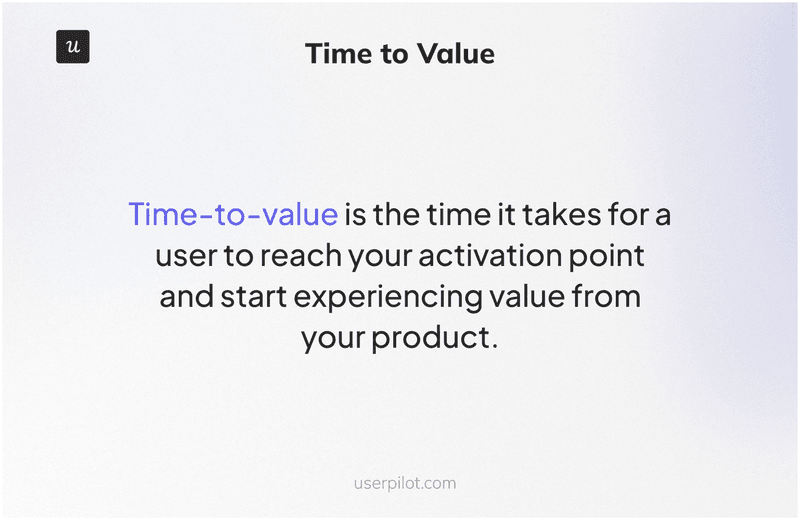 u

Time to Value

Time-to-value is the time it takes for a user to reach your activation point and start experiencing value from your product.

userpilot.com